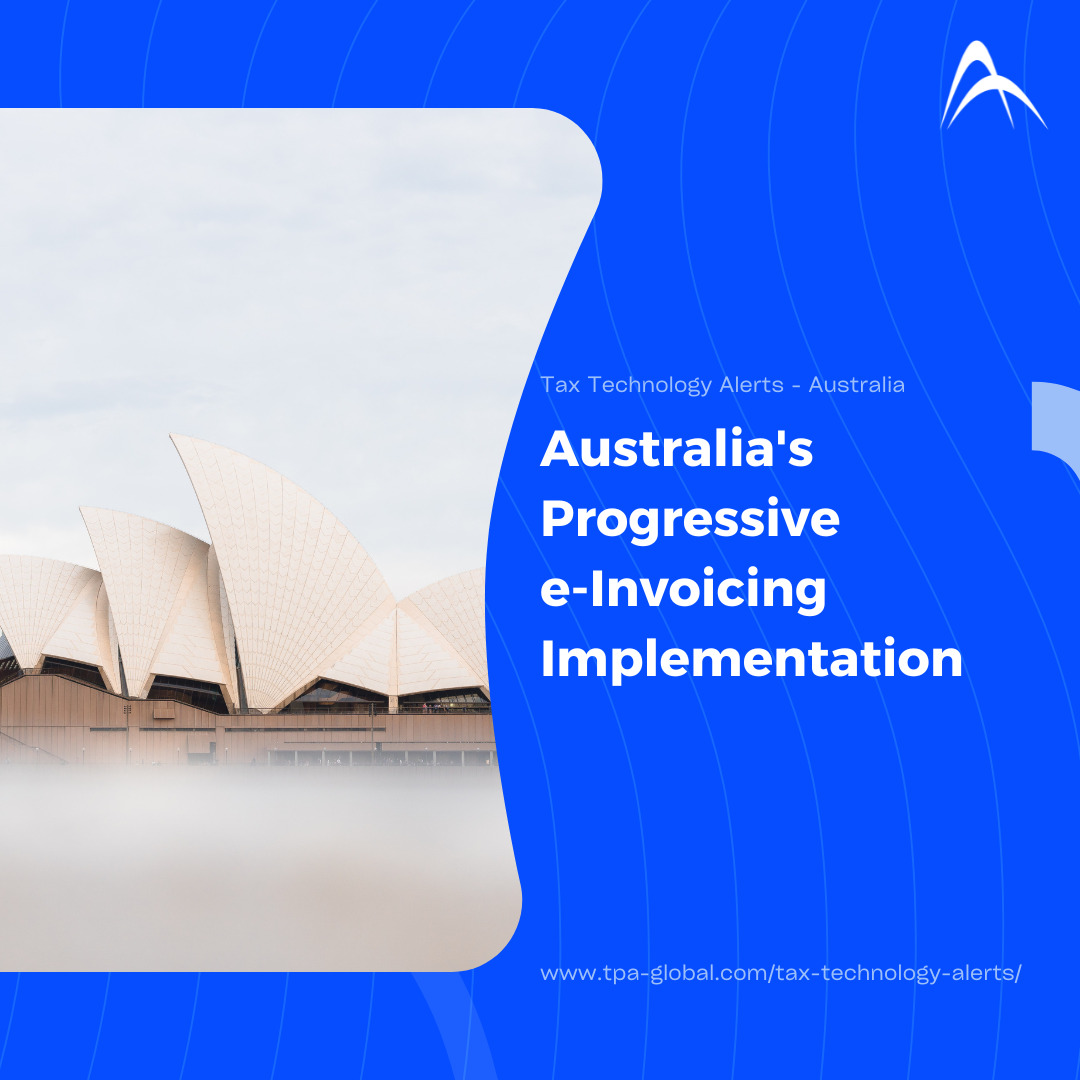 Tax Technology Alerts - Australia

Australia's Progressive e-Invoicing Implementation

www.tpa-global.com/tax-technology-alerts/